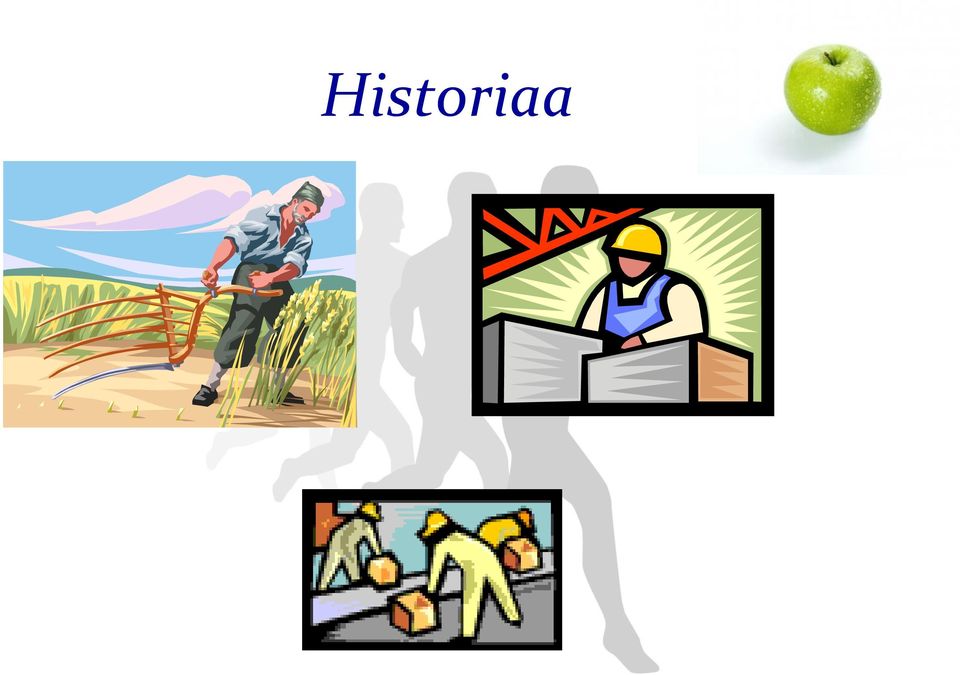 Historiaa